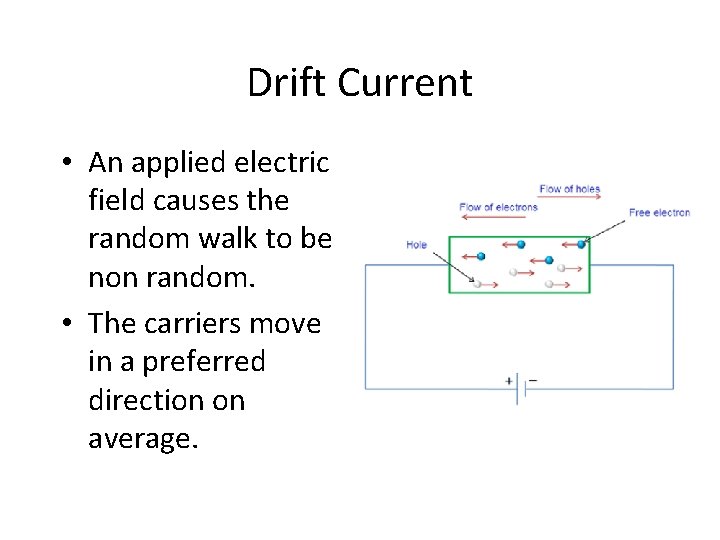 Drift Current

• An applied electric field causes the random walk to be non random.

• The carriers move in a preferred direction on average.

Flow of holes

Flow of electrons

Free electron

Hole

+ −